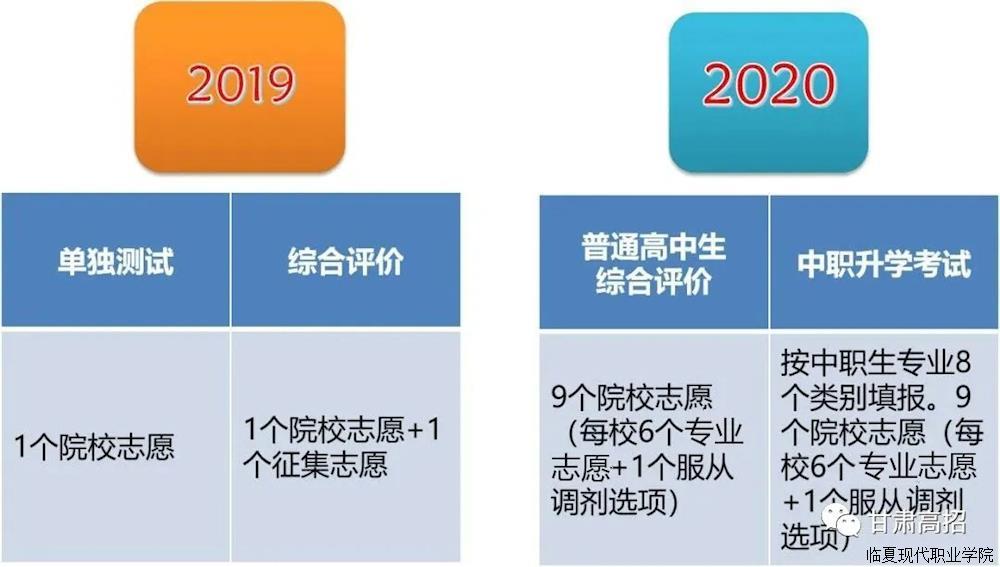 2019

| 单独测试 | 综合评价 |
|---|---|
| 1个院校志愿 | 1个院校志愿+1个征集志愿 |

2020

| 普通高中生综合评价 | 中职升学考试 |
|---|---|
| 9个院校志愿（每校6个专业志愿+1个服从调剂选项） | 按中职生专业8个类别填报。9个院校志愿（每校6个专业志愿+1个服从调剂选项） |

甘肃高招
临夏现代职业学院